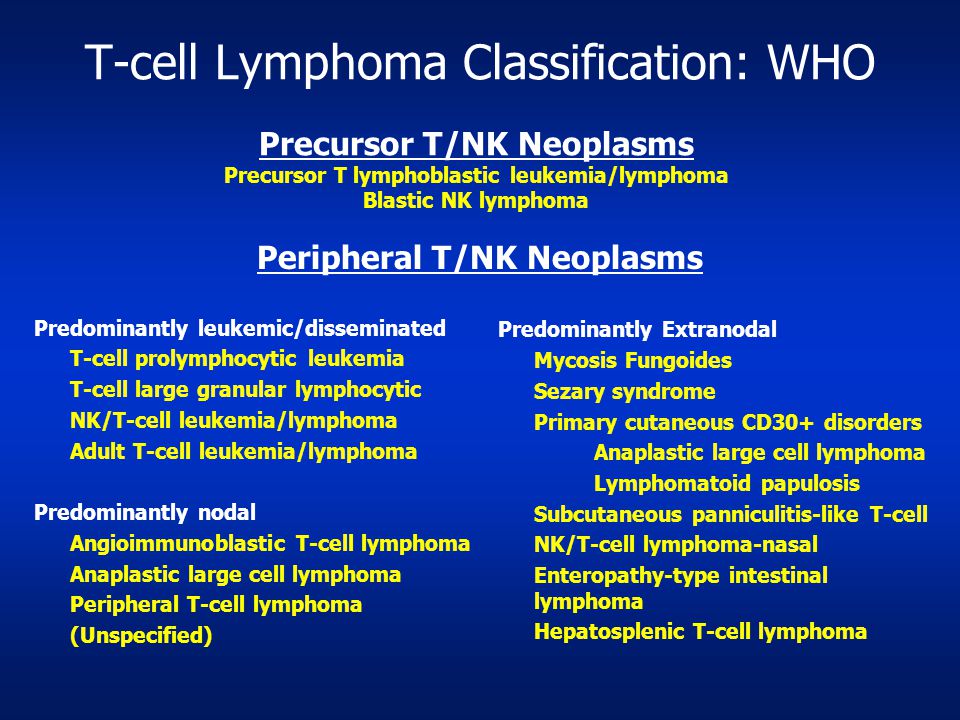 T-cell Lymphoma Classification: WHO

Precursor T/NK Neoplasms
Precursor T lymphoblastic leukemia/lymphoma
Blastic NK lymphoma

Peripheral T/NK Neoplasms

Predominantly leukemic/disseminated
T-cell prolymphocytic leukemia
T-cell large granular lymphocytic
NK/T-cell leukemia/lymphoma
Adult T-cell leukemia/lymphoma

Predominantly nodal
Angioimmunoblastic T-cell lymphoma
Anaplastic large cell lymphoma
Peripheral T-cell lymphoma
(Unspecified)

Predominantly Extranodal
Mycosis Fungoides
Sezary syndrome
Primary cutaneous CD30+ disorders
Anaplastic large cell lymphoma
Lymphomatoid papulosis
Subcutaneous panniculitis-like T-cell
NK/T-cell lymphoma-nasal
Enteropathy-type intestinal lymphoma
Hepatosplenic T-cell lymphoma